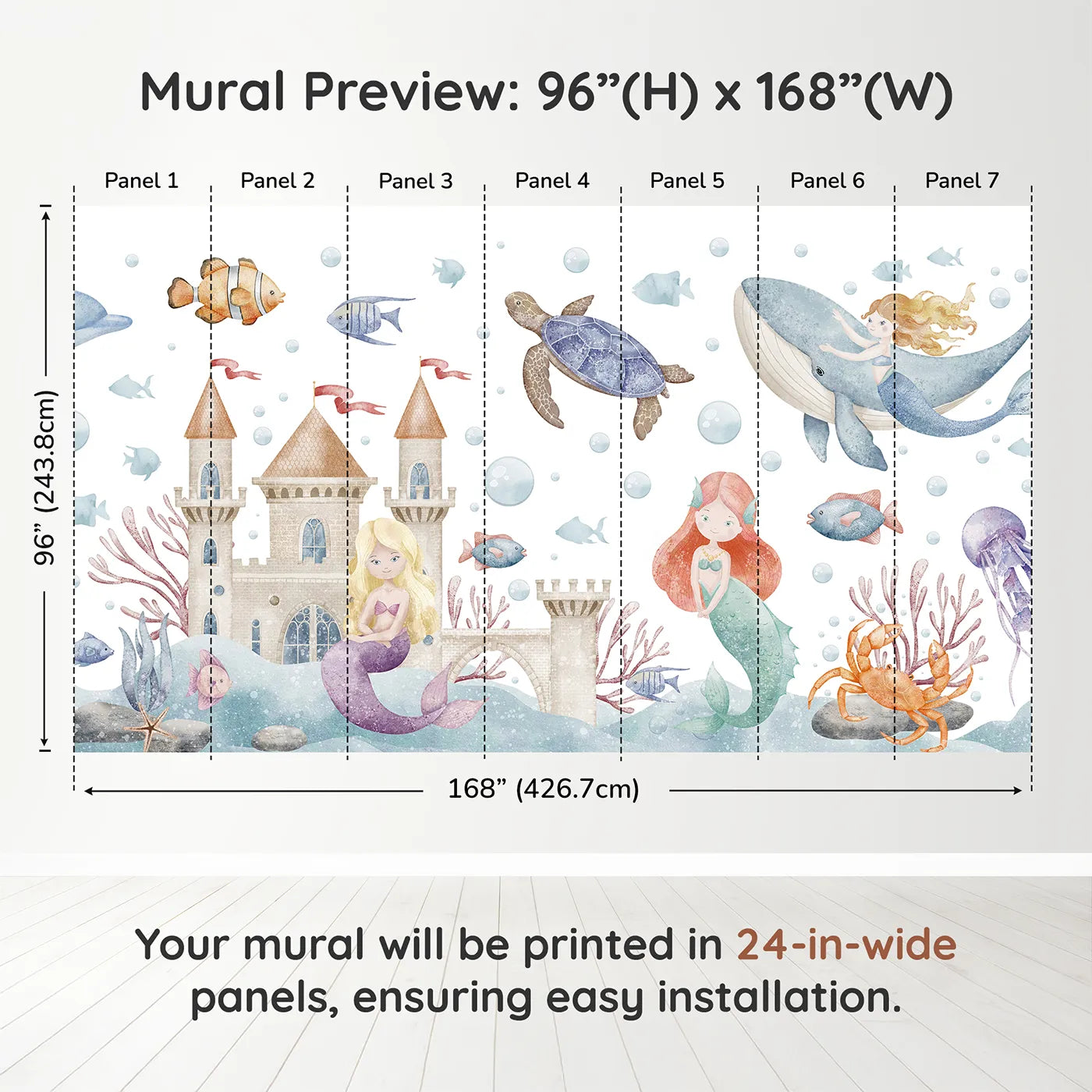 Mural Preview: 96”(H) x 168”(W)

Panel 1 Panel 2 Panel 3 Panel 4 Panel 5 Panel 6 Panel 7

96” (243.8cm)

168” (426.7cm)

Your mural will be printed in 24-in-wide panels, ensuring easy installation.